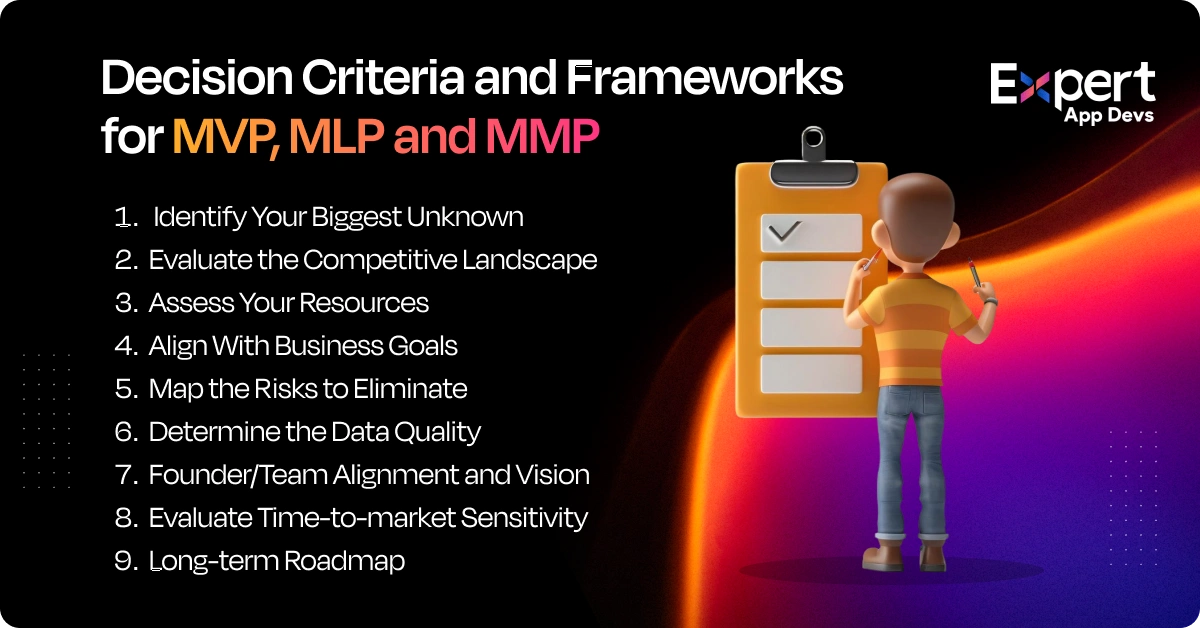 Decision Criteria and Frameworks for MVP, MLP and MMP

Expert
App Devs

1. Identify Your Biggest Unknown
2. Evaluate the Competitive Landscape
3. Assess Your Resources
4. Align With Business Goals
5. Map the Risks to Eliminate
6. Determine the Data Quality
7. Founder/Team Alignment and Vision
8. Evaluate Time-to-market Sensitivity
9. Long-term Roadmap